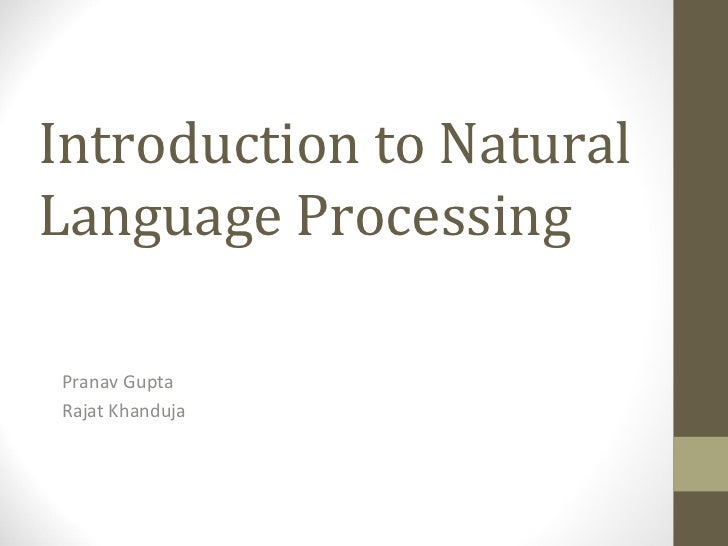 Introduction to Natural Language Processing

Pranav Gupta
Rajat Khanduja